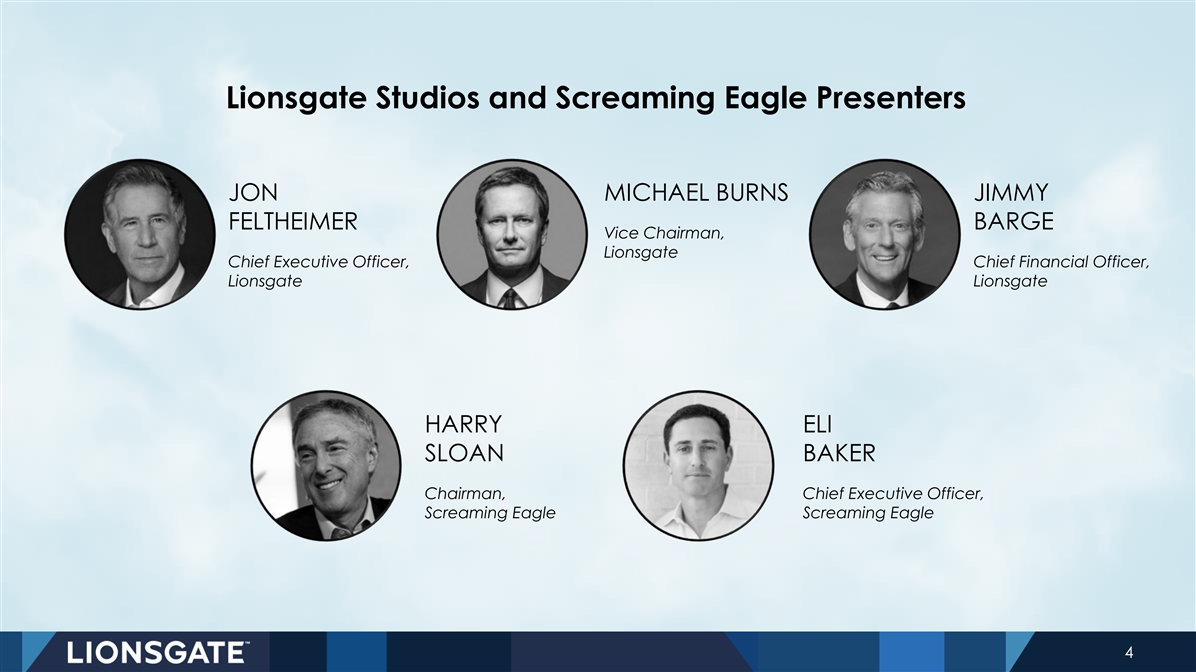 Lionsgate Studios and Screaming Eagle Presenters

JON FELTHEIMER

Chief Executive Officer, Lionsgate

MICHAEL BURNS

Vice Chairman, Lionsgate

JIMMY BARGE

Chief Financial Officer, Lionsgate

HARRY SLOAN

Chairman, Screaming Eagle

ELI BAKER

Chief Executive Officer, Screaming Eagle

LIONSGATE™

4